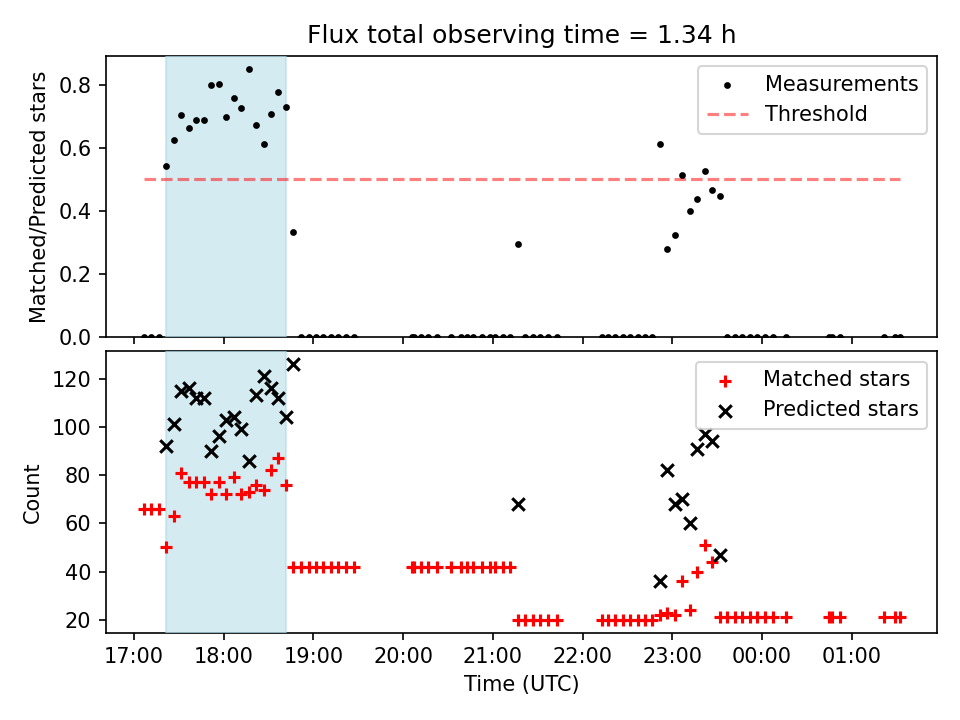 Flux total observing time = 1.34 h

Matched/Predicted stars

0.8
0.6
0.4
0.2
0.0

Measurements
Threshold

Count

120
100
80
60
40
20

Matched stars
Predicted stars

17:00 18:00 19:00 20:00 21:00 22:00 23:00 00:00 01:00

Time (UTC)